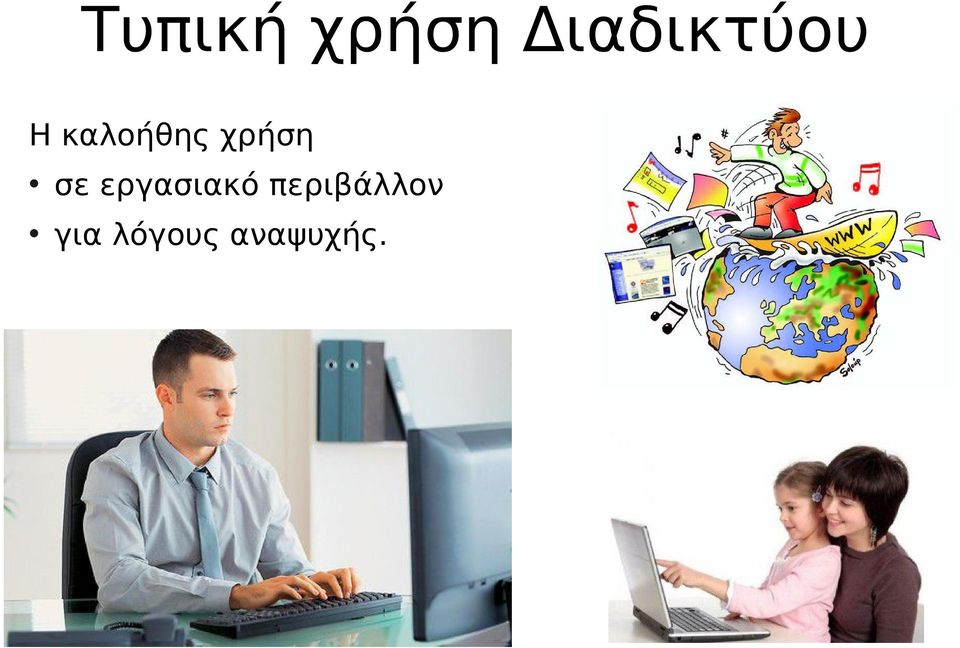 Τυπική χρήση Διαδικτύου

Η καλοήθης χρήση
• σε εργασιακό περιβάλλον
• για λόγους αναψυχής.

WWW